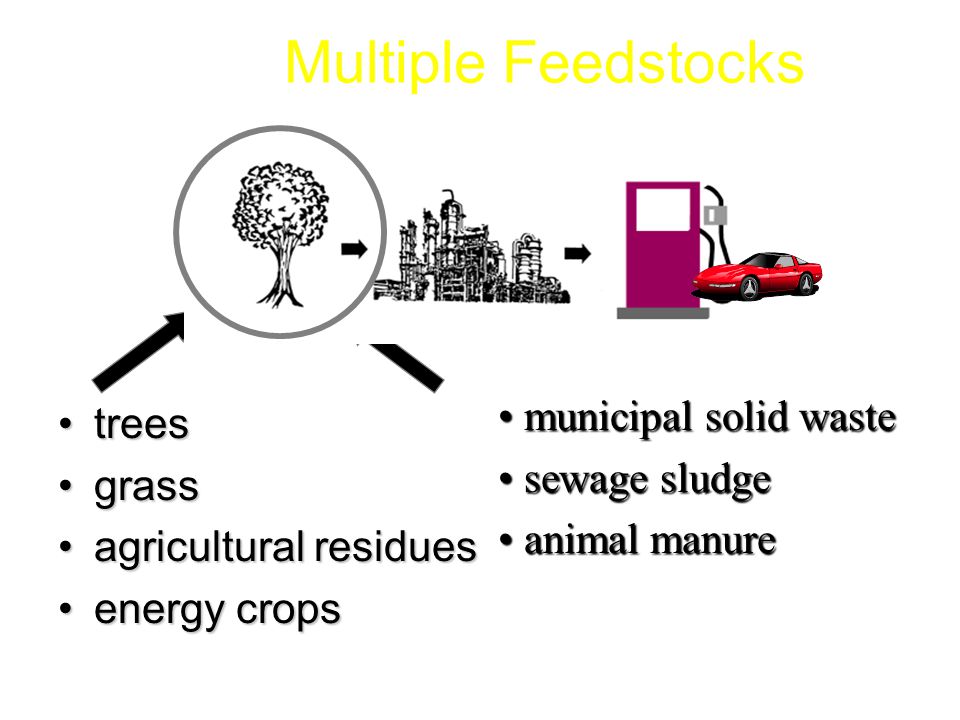 Multiple Feedstocks

• trees
• grass
• agricultural residues
• energy crops

• municipal solid waste
• sewage sludge
• animal manure